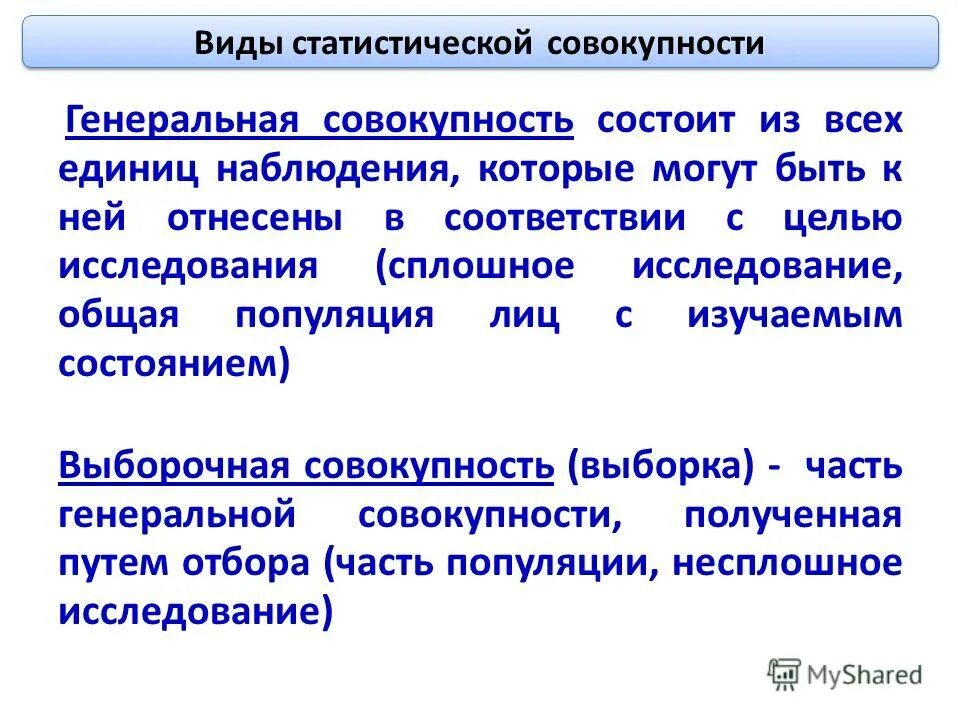 Виды статистической совокупности

Генеральная совокупность состоит из всех единиц наблюдения, которые могут быть к ней отнесены в соответствии с целью исследования (сплошное исследование, общая популяция лиц с изучаемым состоянием)

Выборочная совокупность (выборка) - часть генеральной совокупности, полученная путем отбора (часть популяции, несплошное исследование)

MyShared